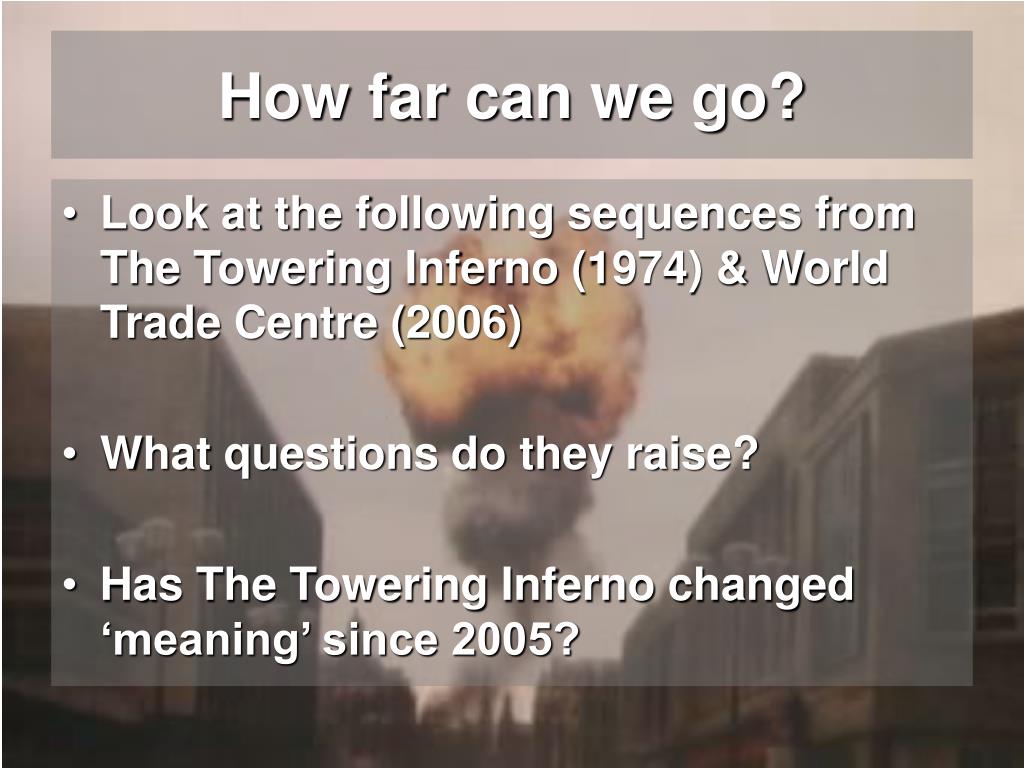 How far can we go?

• Look at the following sequences from The Towering Inferno (1974) & World Trade Centre (2006)

• What questions do they raise?

• Has The Towering Inferno changed ‘meaning’ since 2005?